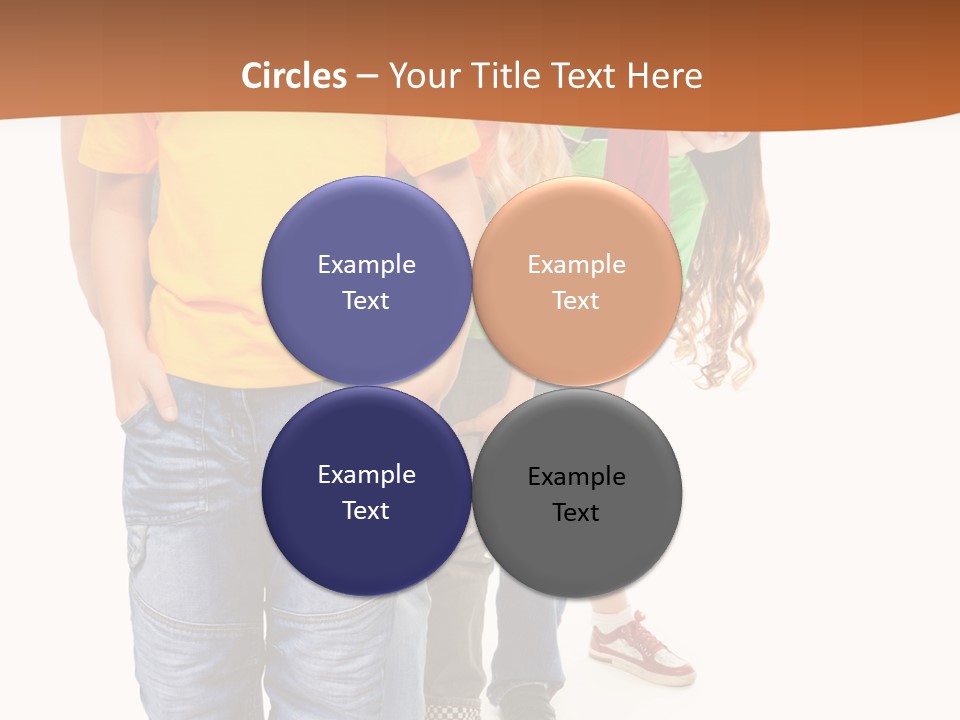 Circles – Your Title Text Here

Example Text

Example Text

Example Text

Example Text